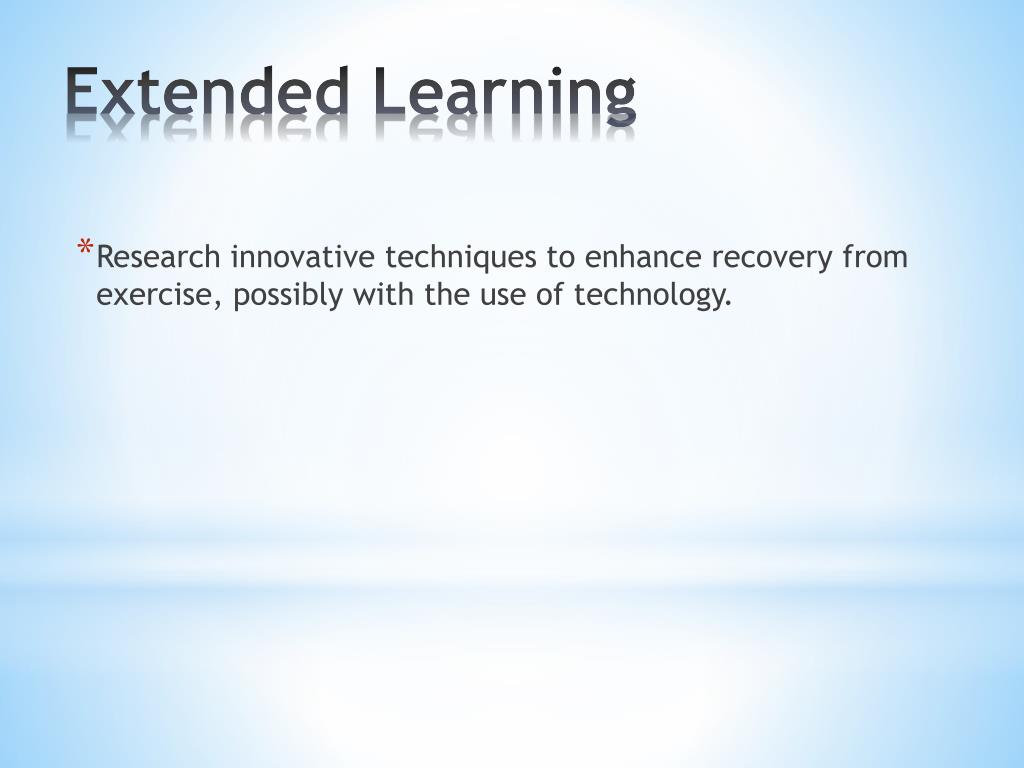 Extended Learning

* Research innovative techniques to enhance recovery from exercise, possibly with the use of technology.